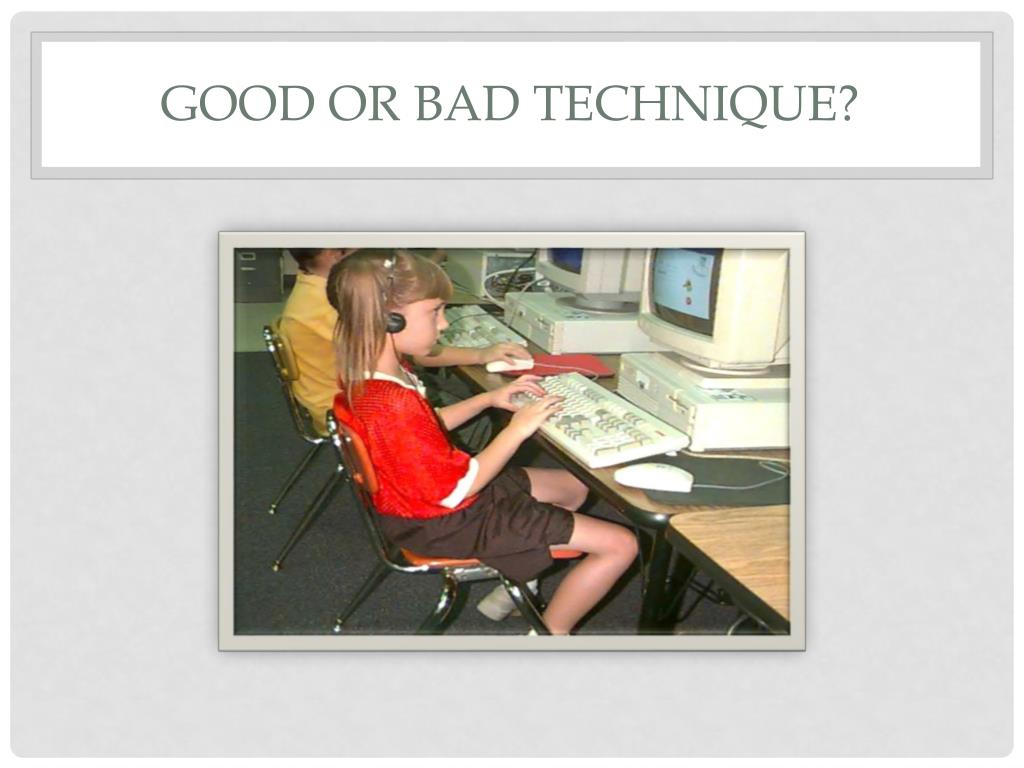 GOOD OR BAD TECHNIQUE?